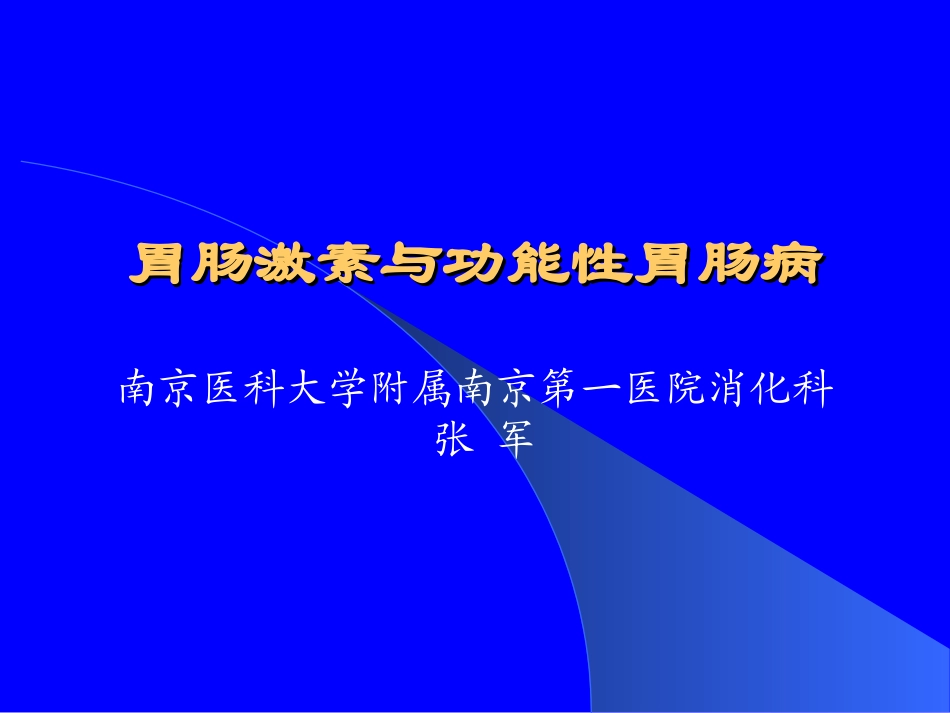 胃肠激素与功能性胃肠病

南京医科大学附属南京第一医院消化科
张 军